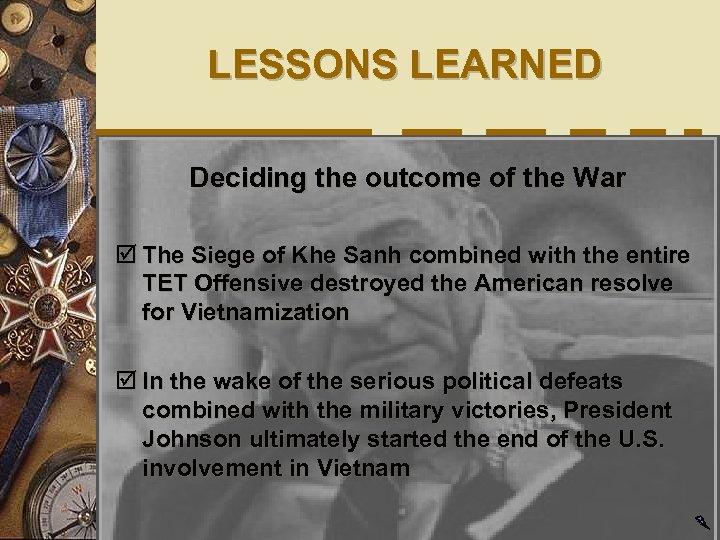 LESSONS LEARNED

Deciding the outcome of the War

☑ The Siege of Khe Sanh combined with the entire TET Offensive destroyed the American resolve for Vietnamization

☑ In the wake of the serious political defeats combined with the military victories, President Johnson ultimately started the end of the U.S. involvement in Vietnam